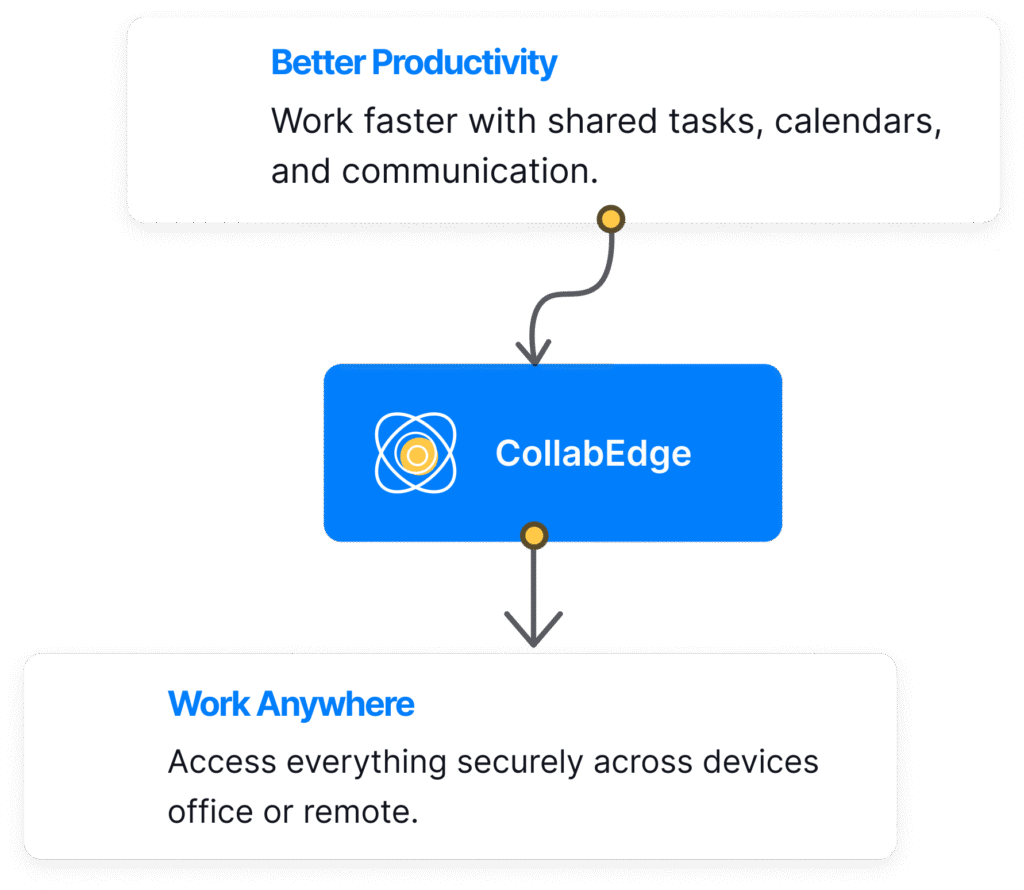 Better Productivity
Work faster with shared tasks, calendars, and communication.

CollabEdge

Work Anywhere
Access everything securely across devices office or remote.